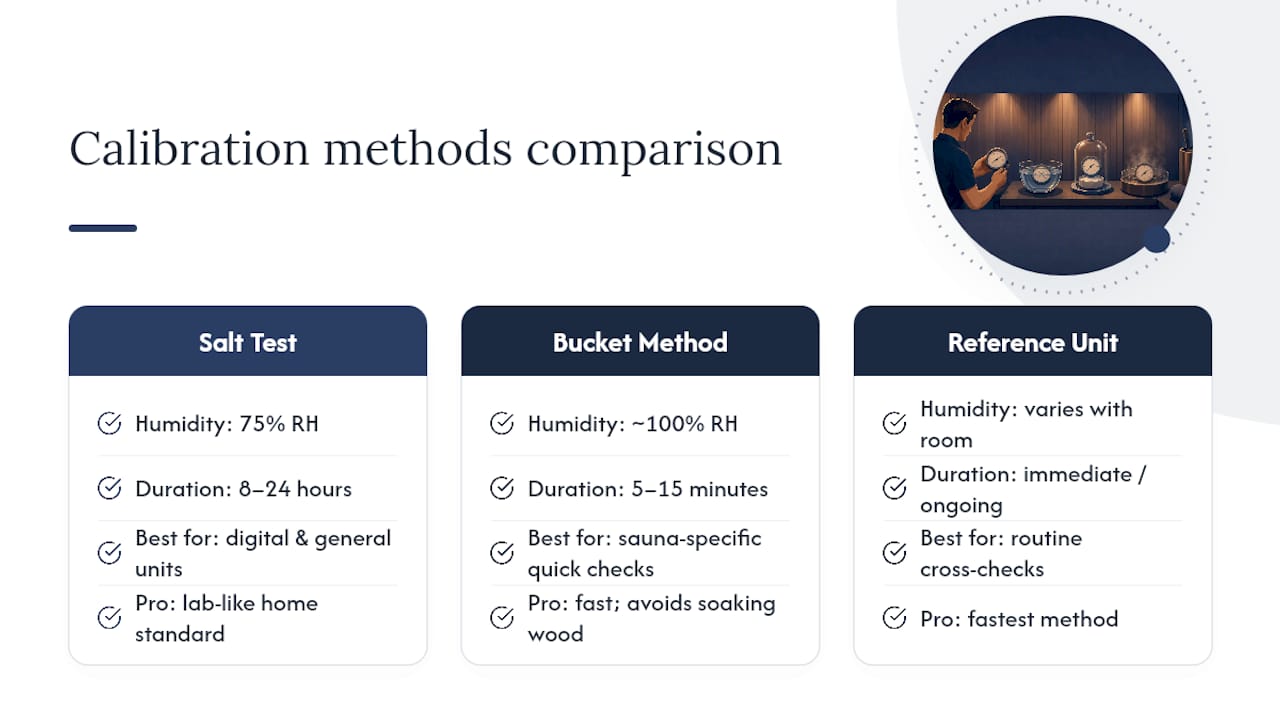 Calibration methods comparison

Salt Test

Humidity: 75% RH

Duration: 8–24 hours

Best for: digital & general units

Pro: lab-like home standard

Bucket Method

Humidity: ~100% RH

Duration: 5–15 minutes

Best for: sauna-specific quick checks

Pro: fast; avoids soaking wood

Reference Unit

Humidity: varies with room

Duration: immediate / ongoing

Best for: routine cross-checks

Pro: fastest method